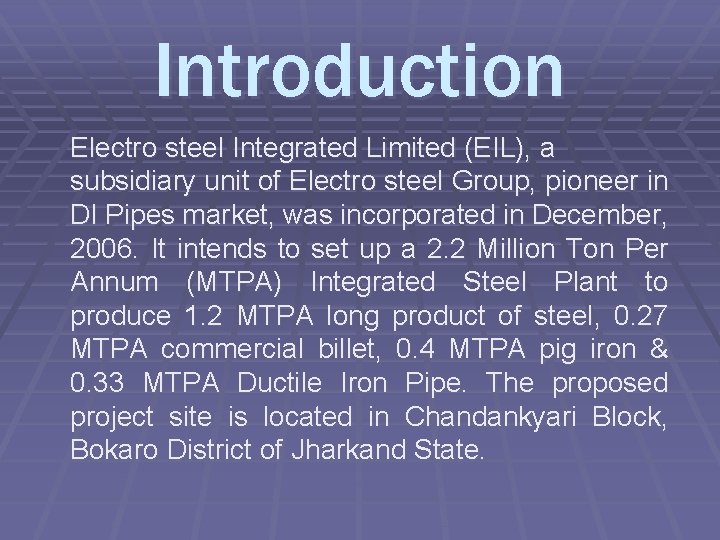 Introduction

Electro steel Integrated Limited (EIL), a subsidiary unit of Electro steel Group, pioneer in DI Pipes market, was incorporated in December, 2006. It intends to set up a 2.2 Million Ton Per Annum (MTPA) Integrated Steel Plant to produce 1.2 MTPA long product of steel, 0.27 MTPA commercial billet, 0.4 MTPA pig iron & 0.33 MTPA Ductile Iron Pipe. The proposed project site is located in Chandankyari Block, Bokaro District of Jharkand State.